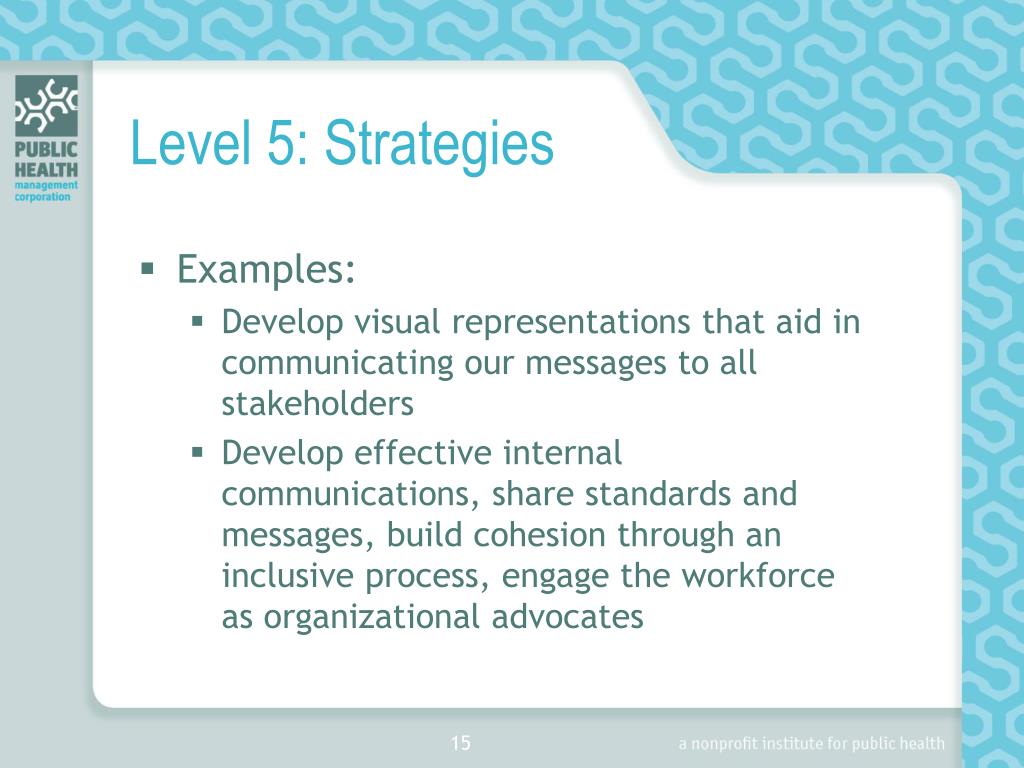 PUBLIC HEALTH management corporation

Level 5: Strategies

▪ Examples:
▪ Develop visual representations that aid in communicating our messages to all stakeholders
▪ Develop effective internal communications, share standards and messages, build cohesion through an inclusive process, engage the workforce as organizational advocates

15

a nonprofit institute for public health